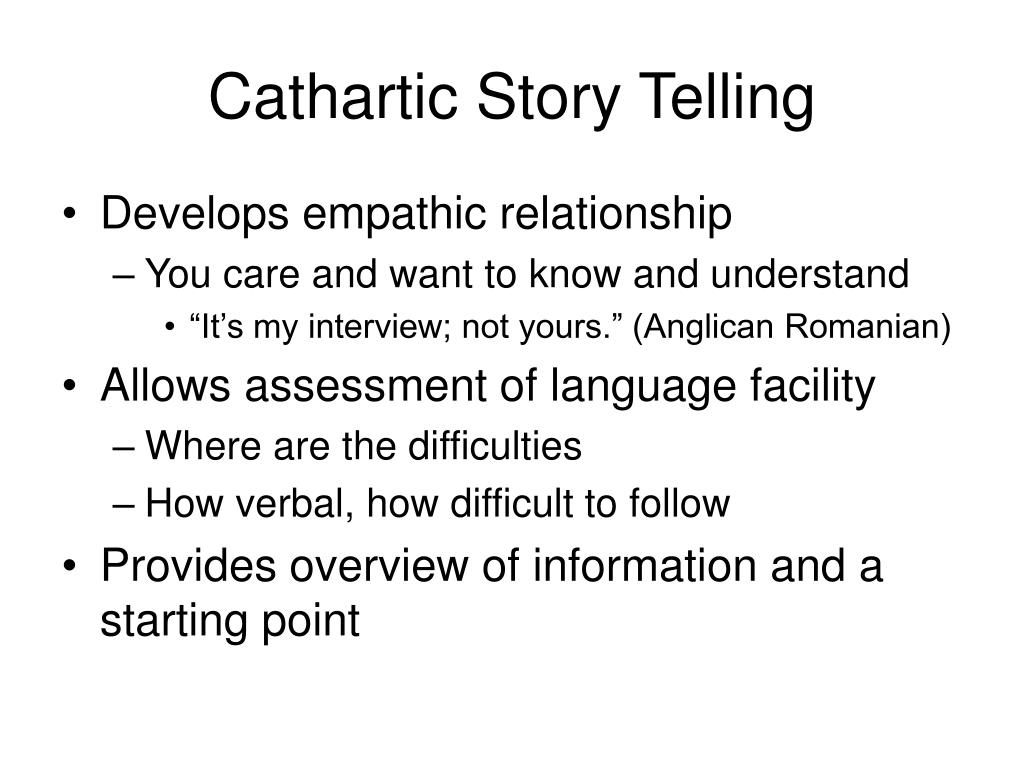 Cathartic Story Telling

• Develops empathic relationship
– You care and want to know and understand
• “It’s my interview; not yours.” (Anglican Romanian)
• Allows assessment of language facility
– Where are the difficulties
– How verbal, how difficult to follow
• Provides overview of information and a starting point